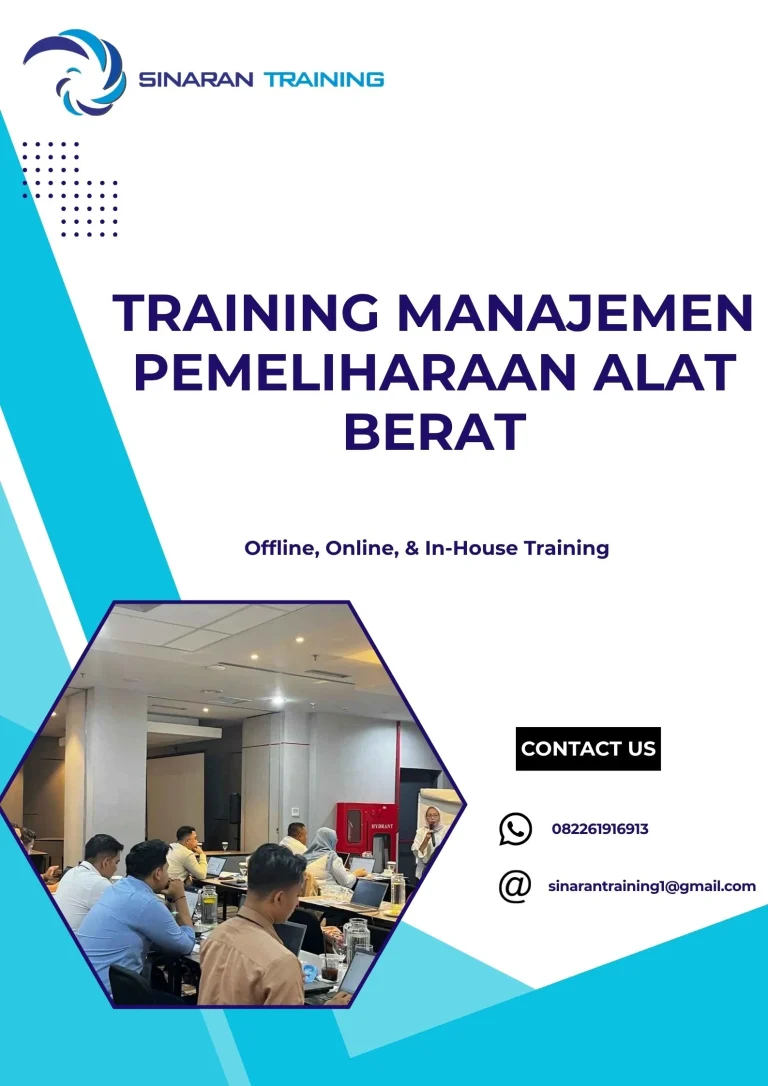 SINARAN TRAINING

TRAINING MANAJEMEN PEMELIHARAAN ALAT BERAT

Offline, Online, & In-House Training

HYDRANT

CONTACT US

082261916913

sinarantraining1@gmail.com